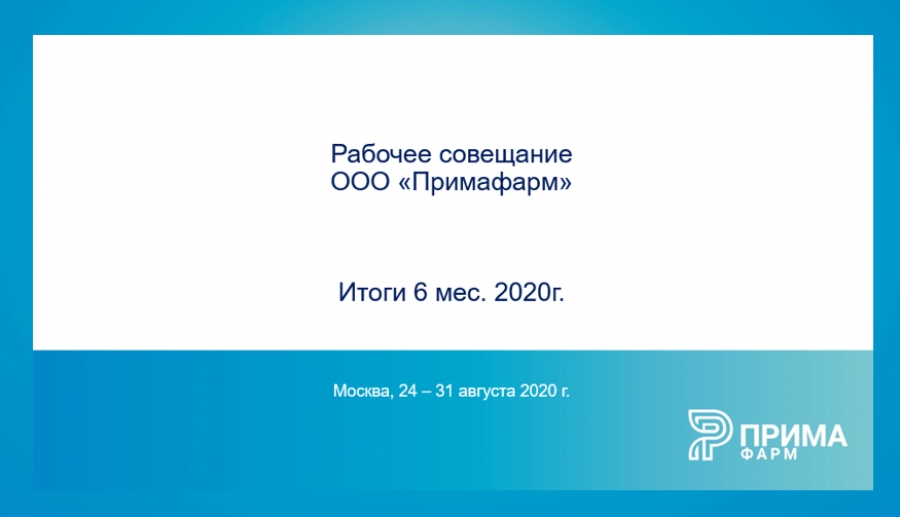 Рабочее совещание
ООО «Примафарм»

Итоги 6 мес. 2020г.

Москва, 24 – 31 августа 2020 г.

ПРИМА
ФАРМ